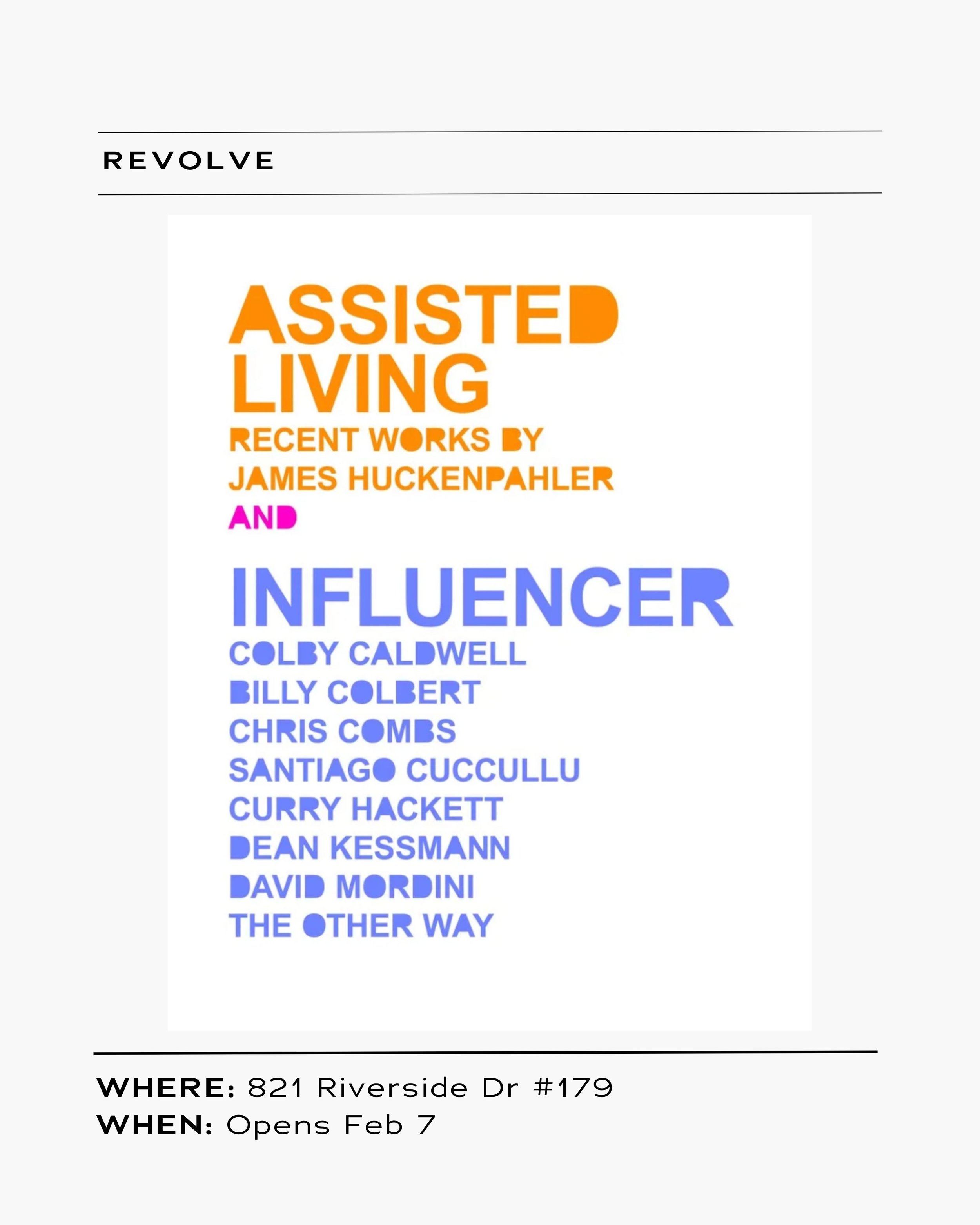 REVOLVE

ASSISTED LIVING
RECENT WORKS BY JAMES HUCKENPAHLER
AND

INFLUENCER
COLBY CALDWELL
BILLY COLBERT
CHRIS COMBS
SANTIAGO CUCCULLU
CURRY HACKETT
DEAN KESSMANN
DAVID MORDINI
THE OTHER WAY

WHERE: 821 Riverside Dr #179
WHEN: Opens Feb 7